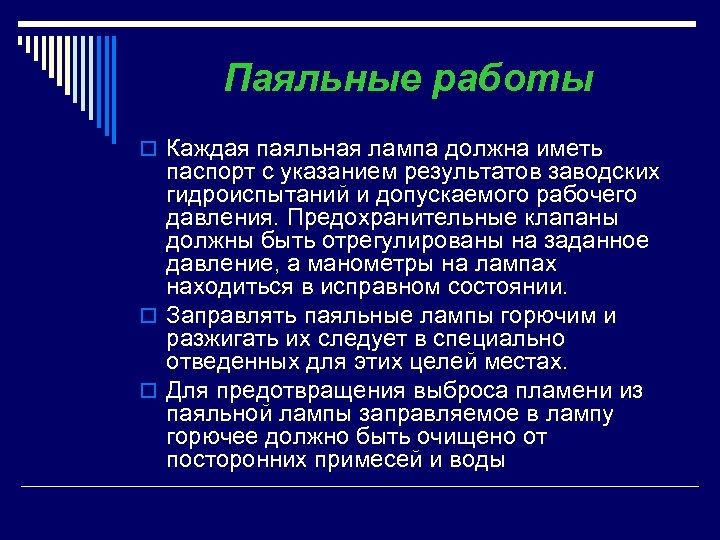 Паяльные работы

Каждая паяльная лампа должна иметь паспорт с указанием результатов заводских гидроиспытаний и допускаемого рабочего давления. Предохранительные клапаны должны быть отрегулированы на заданное давление, а манометры на лампах находиться в исправном состоянии.

Заправлять паяльные лампы горючим и разжигать их следует в специально отведенных для этих целей местах.

Для предотвращения выброса пламени из паяльной лампы заправляемое в лампу горючее должно быть очищено от посторонних примесей и воды